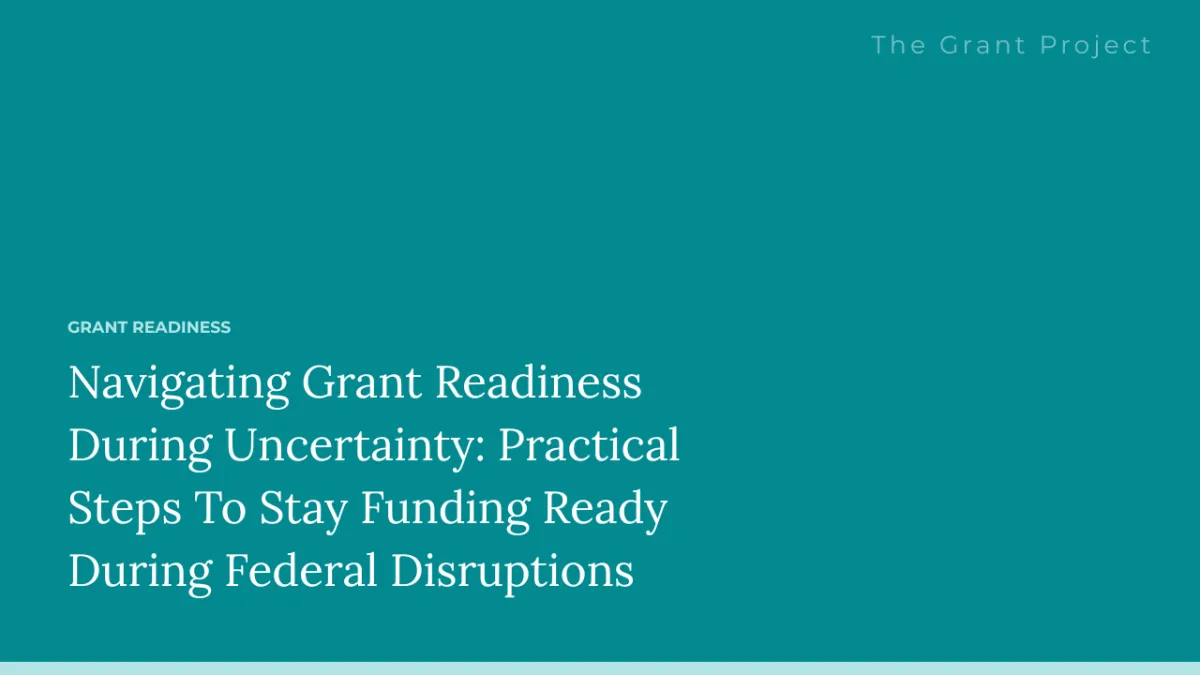 The Grant Project

GRANT READINESS

Navigating Grant Readiness During Uncertainty: Practical Steps To Stay Funding Ready During Federal Disruptions